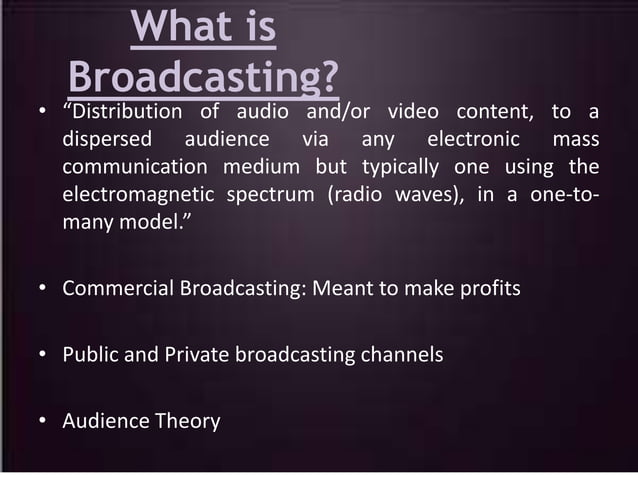 What is Broadcasting?

• "Distribution of audio and/or video content, to a dispersed audience via any electronic mass communication medium but typically one using the electromagnetic spectrum (radio waves), in a one-to-many model."

• Commercial Broadcasting: Meant to make profits

• Public and Private broadcasting channels

• Audience Theory